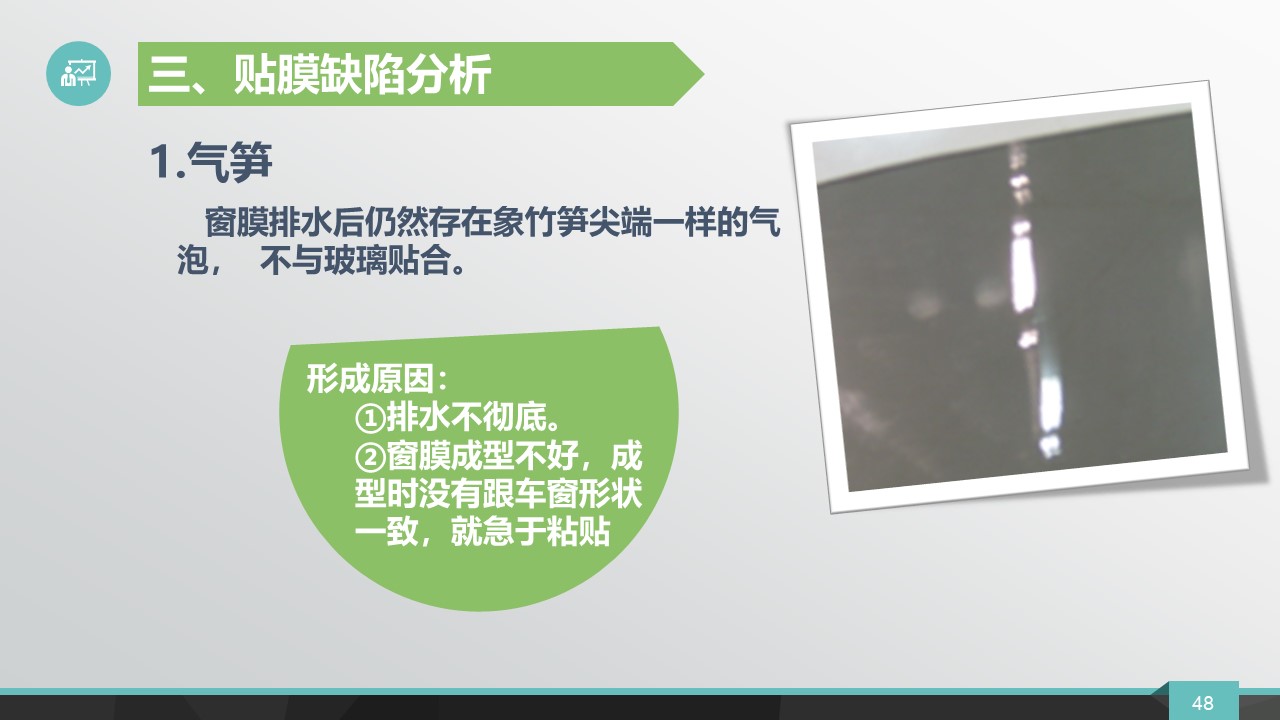 三、贴膜缺陷分析

1.气笋

窗膜排水后仍然存在象竹笋尖端一样的气泡， 不与玻璃贴合。

形成原因：
①排水不彻底。
②窗膜成型不好，成型时没有跟车窗形状一致，就急于粘贴

48